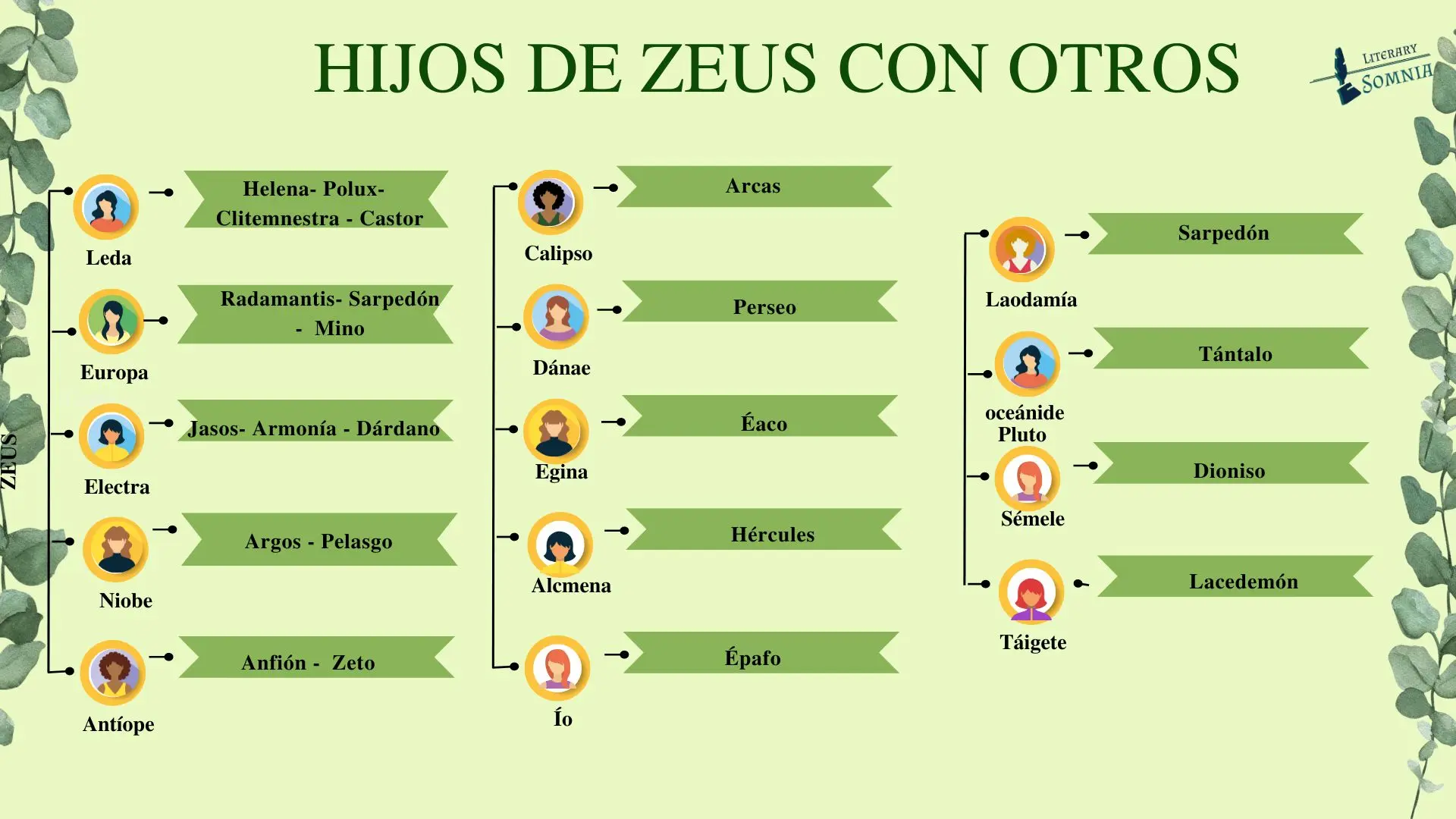 HIJOS DE ZEUS CON OTROS

LITERARY SOMNIA

ZEUS

Leda
Helena- Polux- Clitemnestra - Castor

Europa
Radamantis- Sarpedón - Mino

Electra
Jasos- Armonía - Dárdano

Niobe
Argos - Pelasgo

Antíope
Anfión - Zeto

Calipso
Arcas

Dánae
Perseo

Egina
Éaco

Alcmena
Hércules

Ío
Épafo

Laodamía
Sarpedón

oceánide Pluto
Tántalo

Sémele
Dioniso

Táigete
Lacedemón